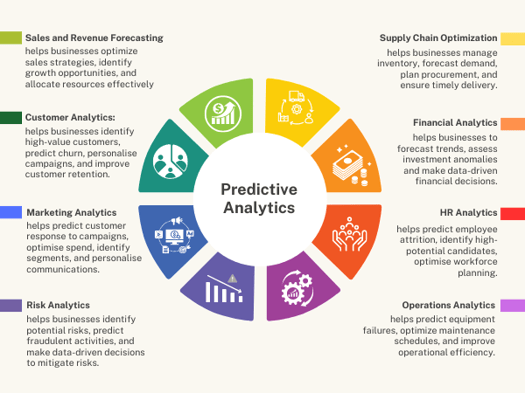 Sales and Revenue Forecasting
helps businesses optimize sales strategies, identify growth opportunities, and allocate resources effectively

Customer Analytics:
helps businesses identify high-value customers, predict churn, personalise campaigns, and improve customer retention.

Marketing Analytics
helps predict customer response to campaigns, optimise spend, identify segments, and personalise communications.

Risk Analytics
helps businesses identify potential risks, predict fraudulent activities, and make data-driven decisions to mitigate risks.

Predictive Analytics

Supply Chain Optimization
helps businesses manage inventory, forecast demand, plan procurement, and ensure timely delivery.

Financial Analytics
helps businesses to forecast trends, assess investment anomalies and make data-driven financial decisions.

HR Analytics
helps predict employee attrition, identify high-potential candidates, optimise workforce planning.

Operations Analytics
helps predict equipment failures, optimize maintenance schedules, and improve operational efficiency.